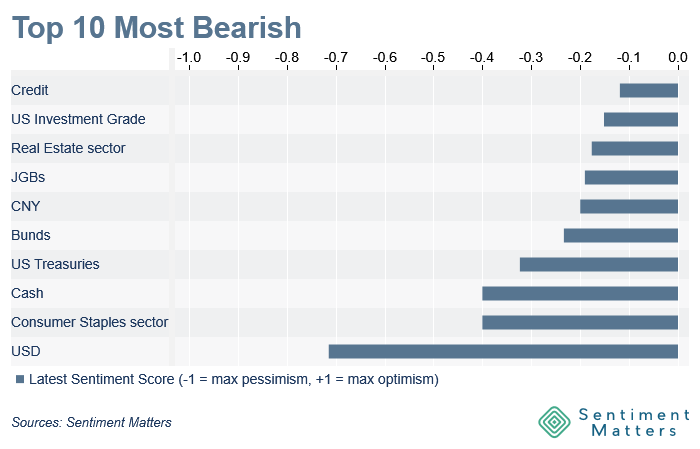 Top 10 Most Bearish

-1.0 -0.9 -0.8 -0.7 -0.6 -0.5 -0.4 -0.3 -0.2 -0.1 0.0

Credit
US Investment Grade
Real Estate sector
JGBs
CNY
Bunds
US Treasuries
Cash
Consumer Staples sector
USD

Latest Sentiment Score (-1 = max pessimism, +1 = max optimism)

Sources: Sentiment Matters

Sentiment Matters